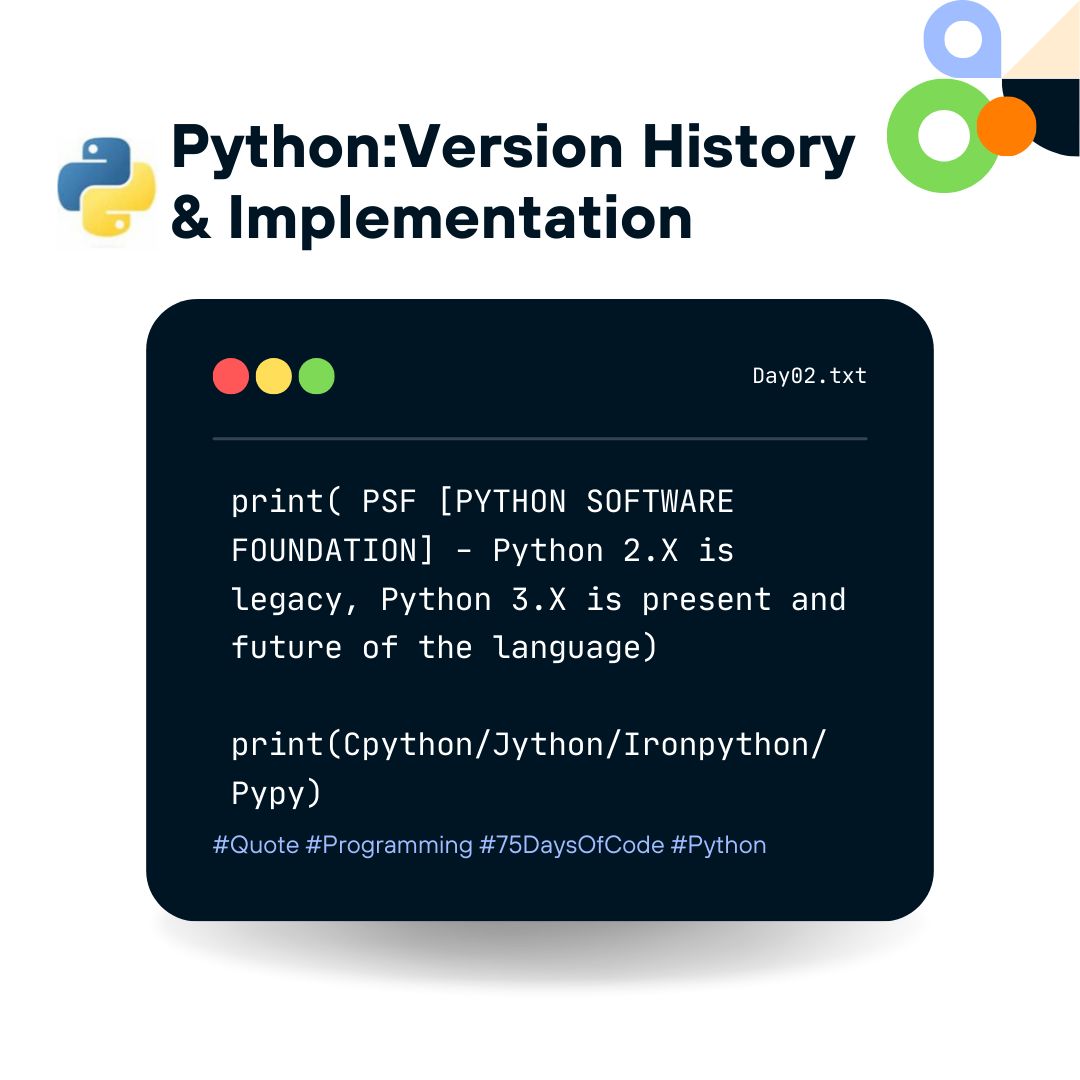 Python:Version History & Implementation

Day02.txt

print( PSF [PYTHON SOFTWARE FOUNDATION] - Python 2.X is legacy, Python 3.X is present and future of the language)

print(Cpython/Jython/Ironpython/Pypy)

#Quote #Programming #75DaysOfCode #Python